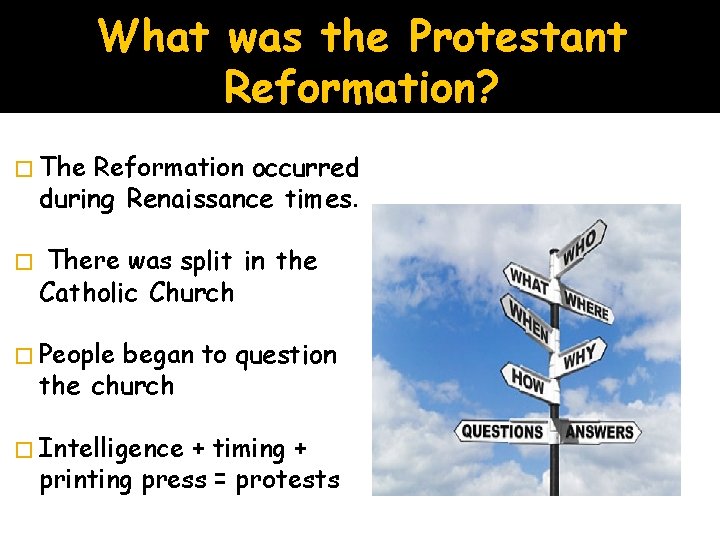 What was the Protestant Reformation?

□ The Reformation occurred during Renaissance times.

□ There was split in the Catholic Church

□ People began to question the church

□ Intelligence + timing + printing press = protests

WHO
WHAT
WHERE
WHEN
WHY
HOW
QUESTIONS
ANSWERS